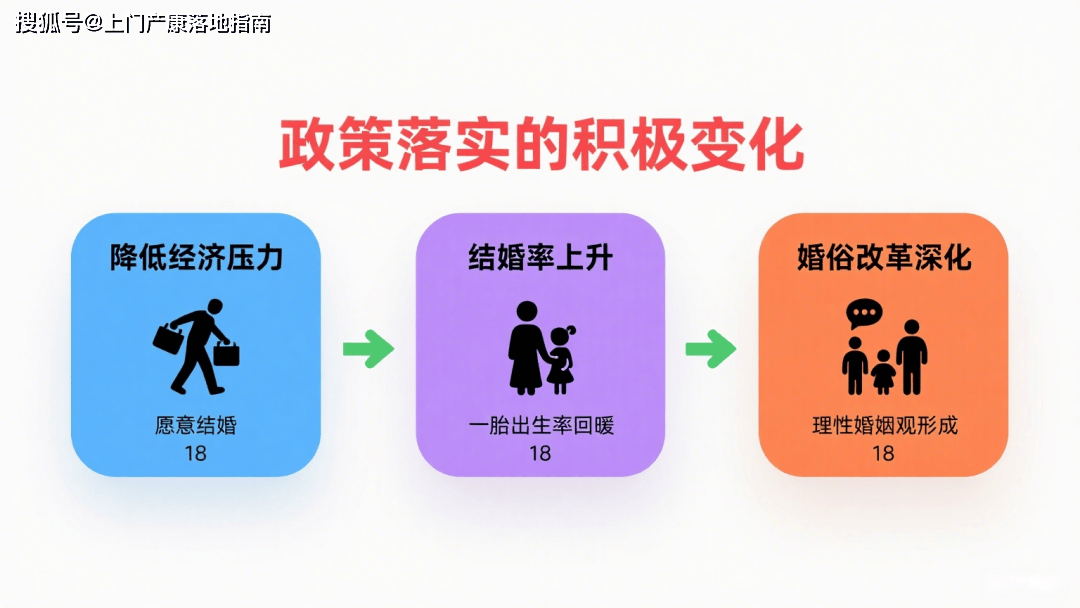 搜狐号@上门产康落地指南

政策落实的积极变化

降低经济压力

愿意结婚
18

结婚率上升

一胎出生率回暖
18

婚俗改革深化

理性婚姻观形成
18